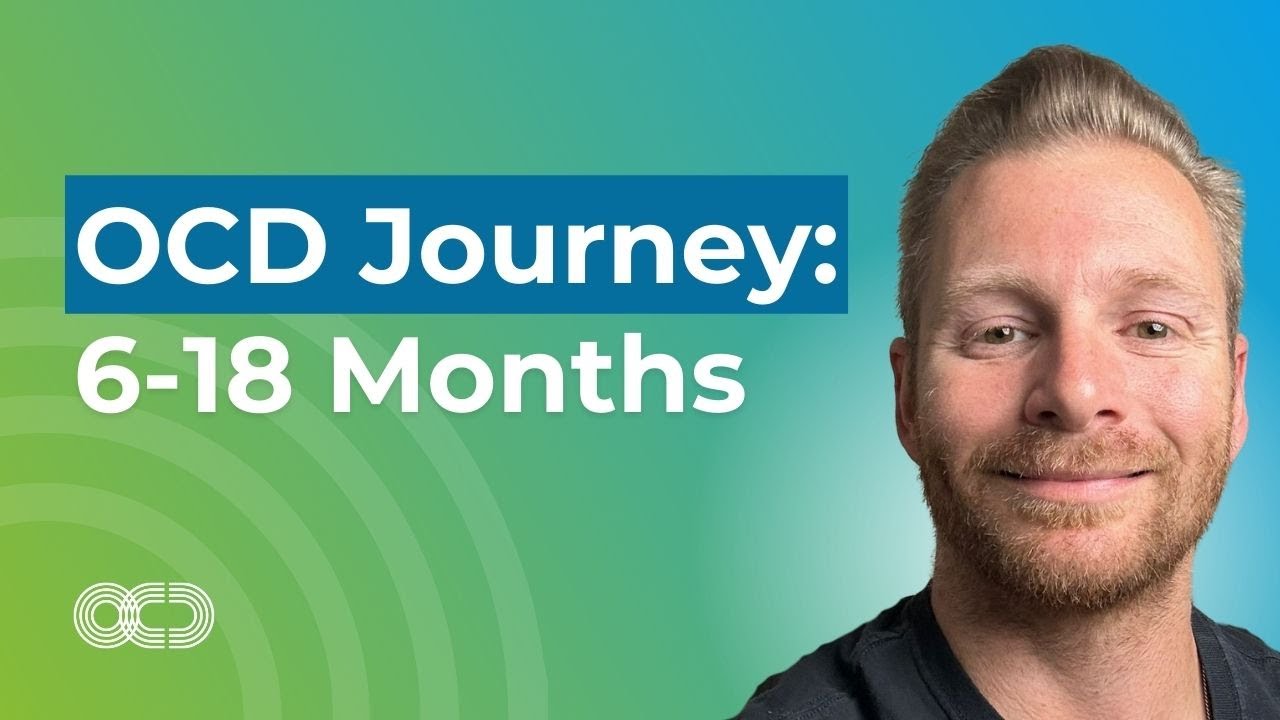 OCD Journey:
6-18 Months

OCD